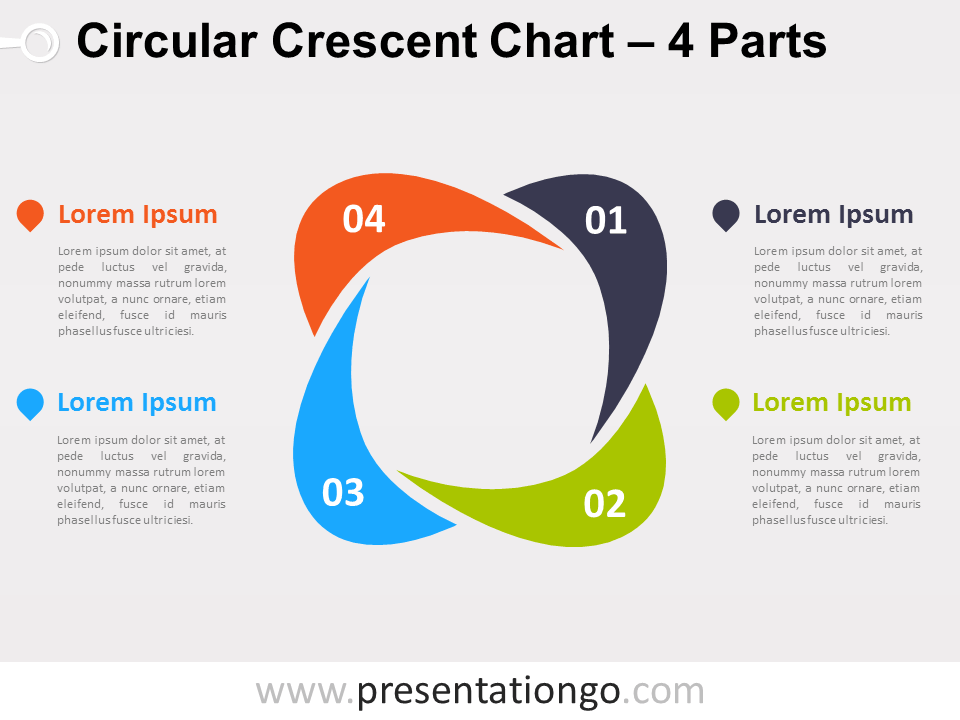 Circular Crescent Chart – 4 Parts

Lorem Ipsum

Lorem ipsum dolor sit amet, at pede luctus vel gravida, nonummy massa rutrum lorem volutpat, a nunc ornare, etiam eleifend, fusce id mauris phasellus fusce ultriciesi.

Lorem Ipsum

Lorem ipsum dolor sit amet, at pede luctus vel gravida, nonummy massa rutrum lorem volutpat, a nunc ornare, etiam eleifend, fusce id mauris phasellus fusce ultriciesi.

04

01

03

02

Lorem Ipsum

Lorem ipsum dolor sit amet, at pede luctus vel gravida, nonummy massa rutrum lorem volutpat, a nunc ornare, etiam eleifend, fusce id mauris phasellus fusce ultriciesi.

Lorem Ipsum

Lorem ipsum dolor sit amet, at pede luctus vel gravida, nonummy massa rutrum lorem volutpat, a nunc ornare, etiam eleifend, fusce id mauris phasellus fusce ultriciesi.

www.presentationgo.com